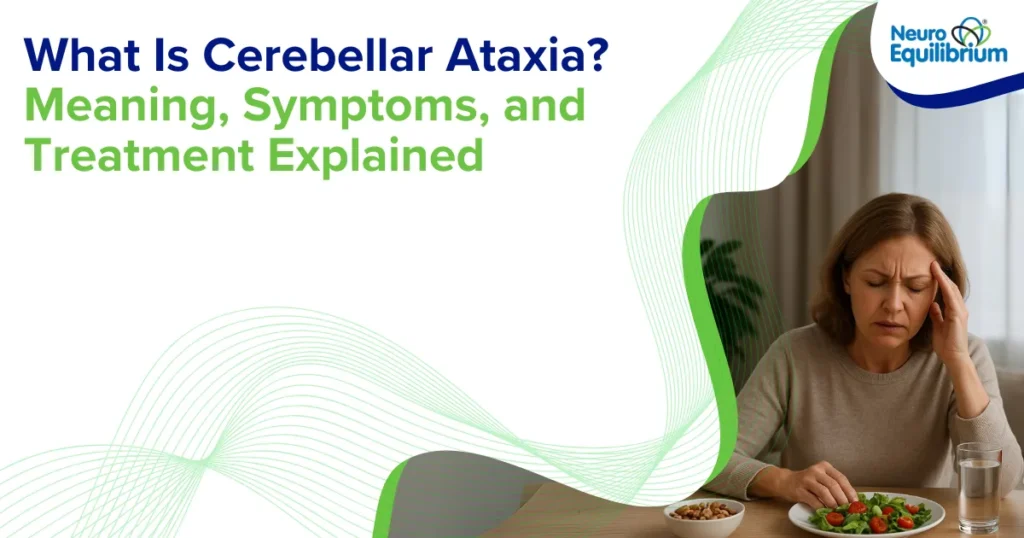 What Is Cerebellar Ataxia?
Meaning, Symptoms, and Treatment Explained

Neuro Equilibrium